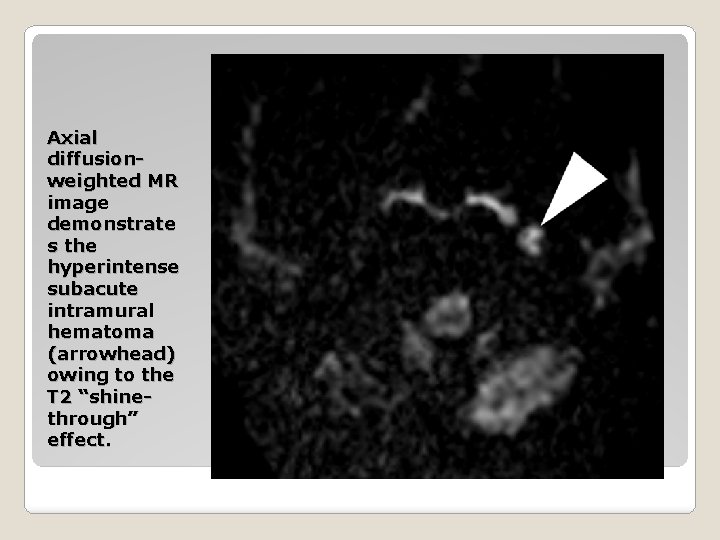 Axial diffusion-weighted MR image demonstrates the hyperintense subacute intramural hematoma (arrowhead) owing to the T2 “shine-through” effect.